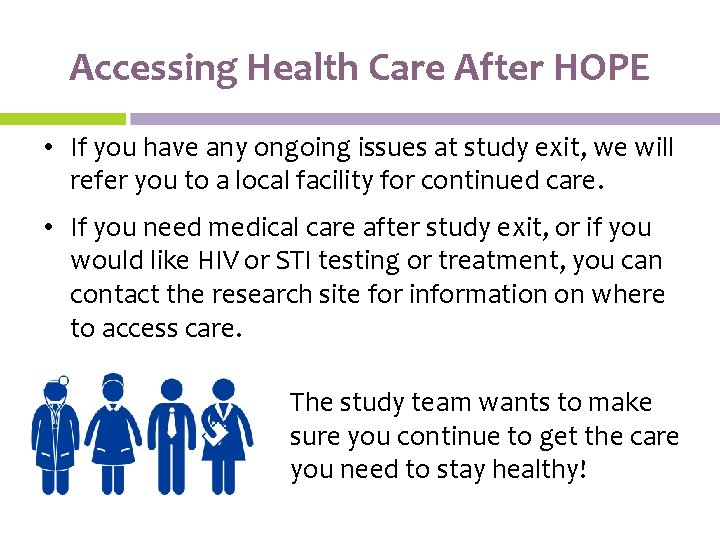 Accessing Health Care After HOPE

• If you have any ongoing issues at study exit, we will refer you to a local facility for continued care.

• If you need medical care after study exit, or if you would like HIV or STI testing or treatment, you can contact the research site for information on where to access care.

The study team wants to make sure you continue to get the care you need to stay healthy!